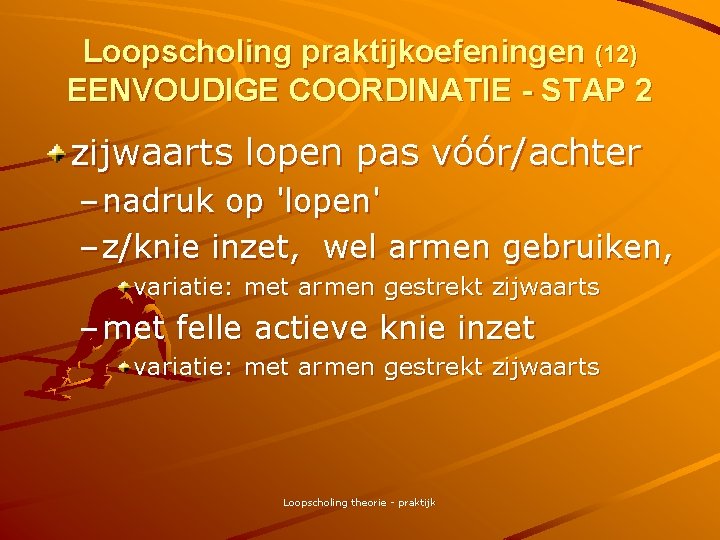 Loopscholing praktijkoefeningen (12)
EENVOUDIGE COORDINATIE - STAP 2

zijwaarts lopen pas vóór/achter
– nadruk op 'lopen'
– z/knie inzet, wel armen gebruiken,
variatie: met armen gestrekt zijwaarts
– met felle actieve knie inzet
variatie: met armen gestrekt zijwaarts

Loopscholing theorie - praktijk